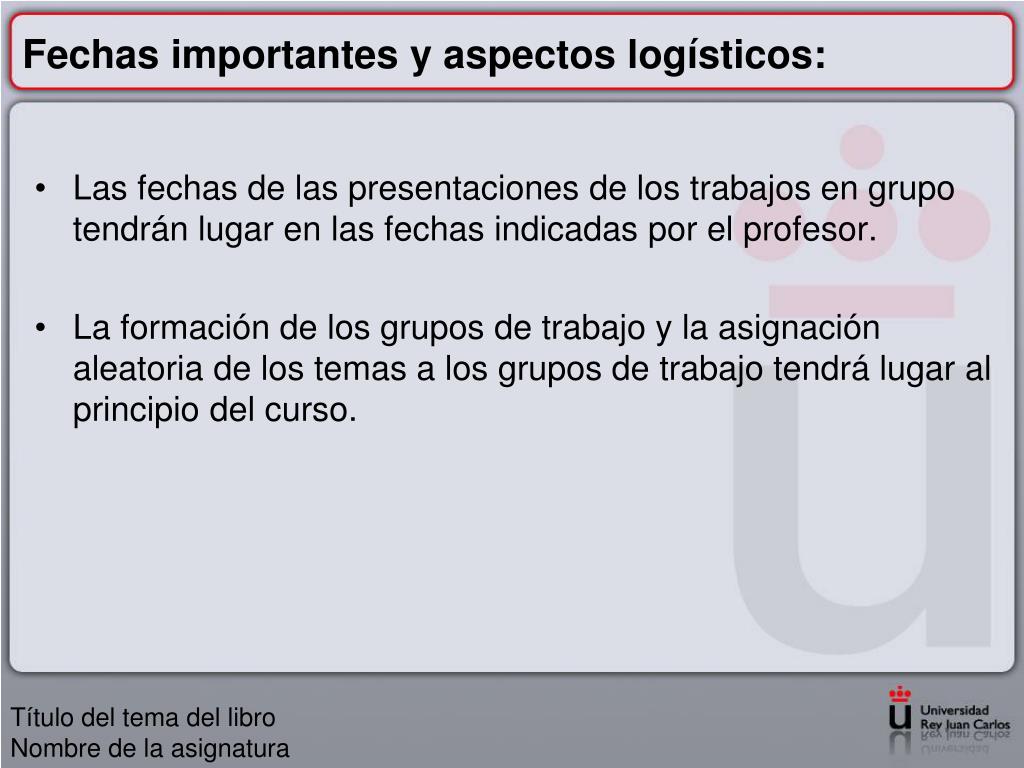 Fechas importantes y aspectos logísticos:

• Las fechas de las presentaciones de los trabajos en grupo tendrán lugar en las fechas indicadas por el profesor.

• La formación de los grupos de trabajo y la asignación aleatoria de los temas a los grupos de trabajo tendrá lugar al principio del curso.

Título del tema del libro
Nombre de la asignatura

Universidad Rey Juan Carlos